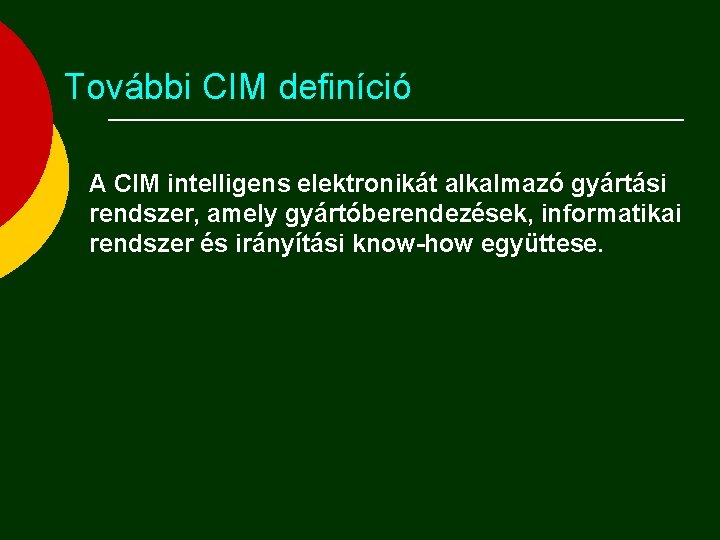 További CIM definíció

A CIM intelligens elektronikát alkalmazó gyártási rendszer, amely gyártóberendezések, informatikai rendszer és irányítási know-how együttese.